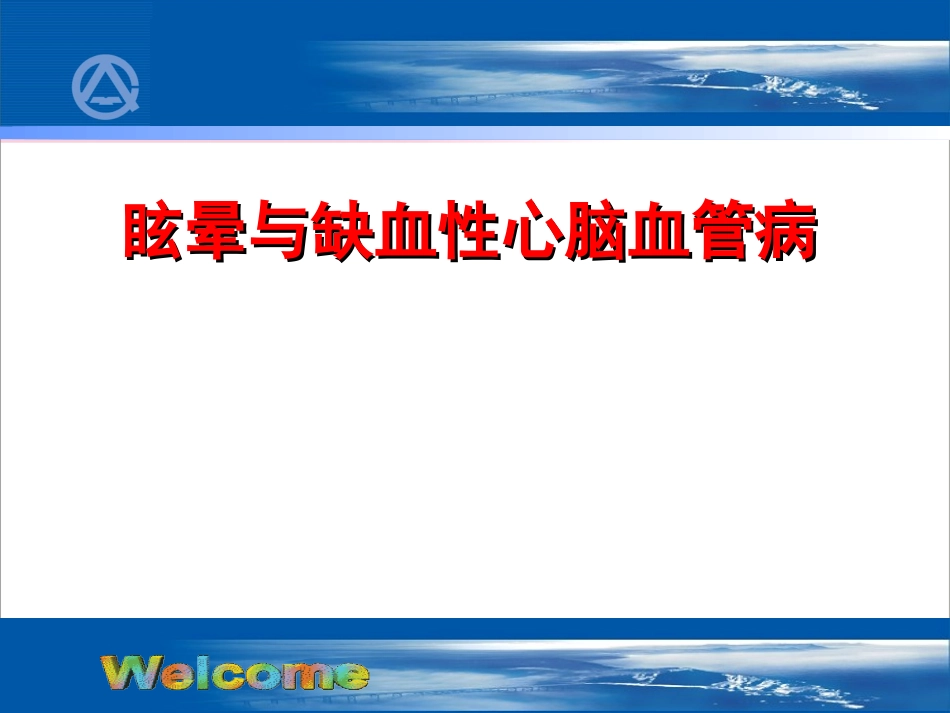 眩晕与缺血性心脑血管病

Welcome